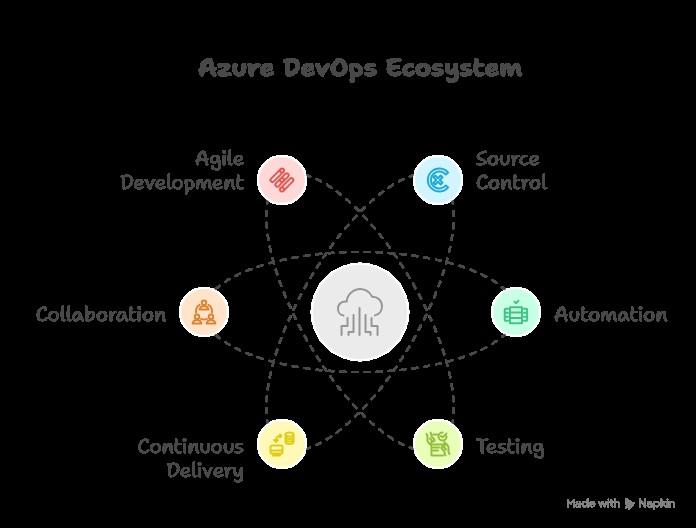 Azure DevOps Ecosystem

Agile Development

Source Control

Collaboration

Automation

Continuous Delivery

Testing

Made with Napkin